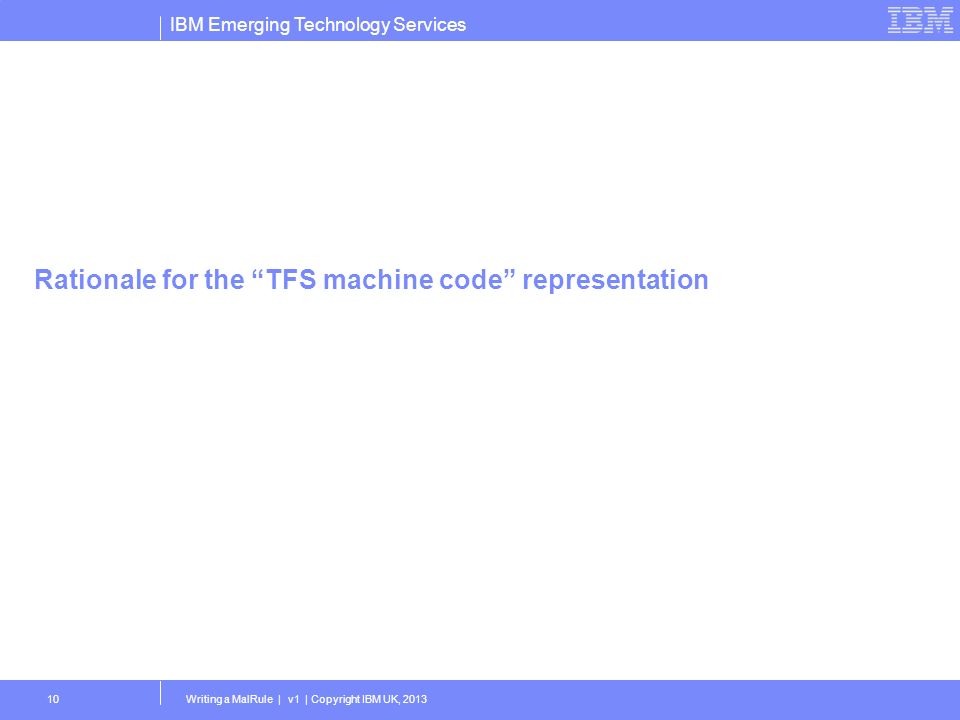 IBM Emerging Technology Services

IBM

Rationale for the “TFS machine code” representation

10

Writing a MalRule | v1 | Copyright IBM UK, 2013